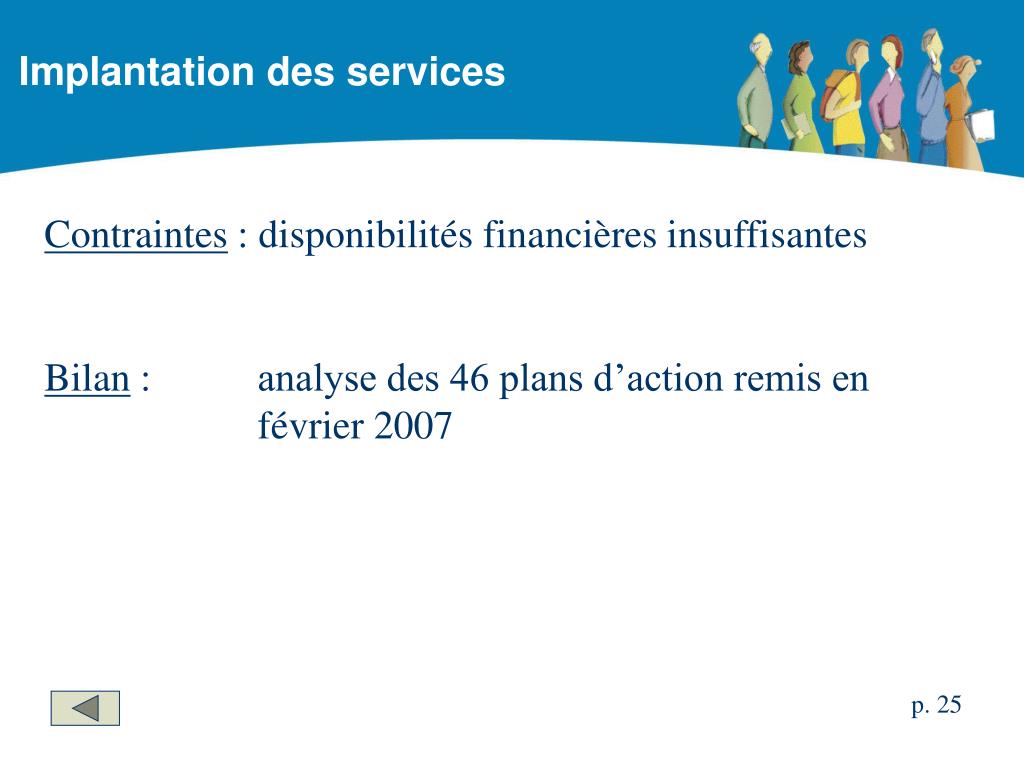 Implantation des services

Contraintes : disponibilités financières insuffisantes

Bilan : analyse des 46 plans d’action remis en février 2007

p. 25